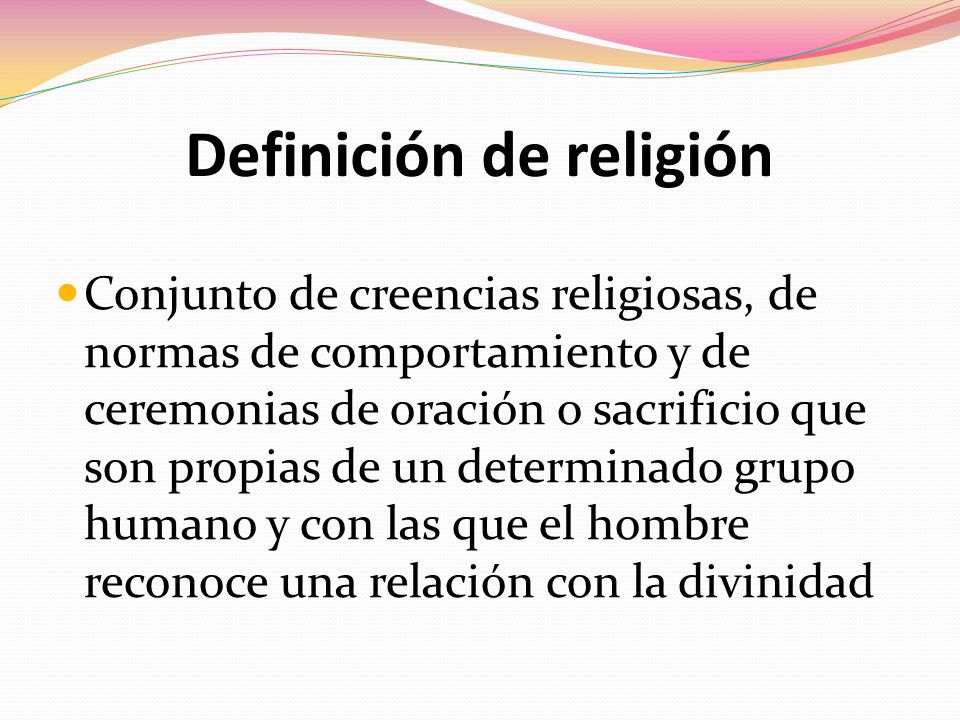 Definición de religión

Conjunto de creencias religiosas, de normas de comportamiento y de ceremonias de oración o sacrificio que son propias de un determinado grupo humano y con las que el hombre reconoce una relación con la divinidad